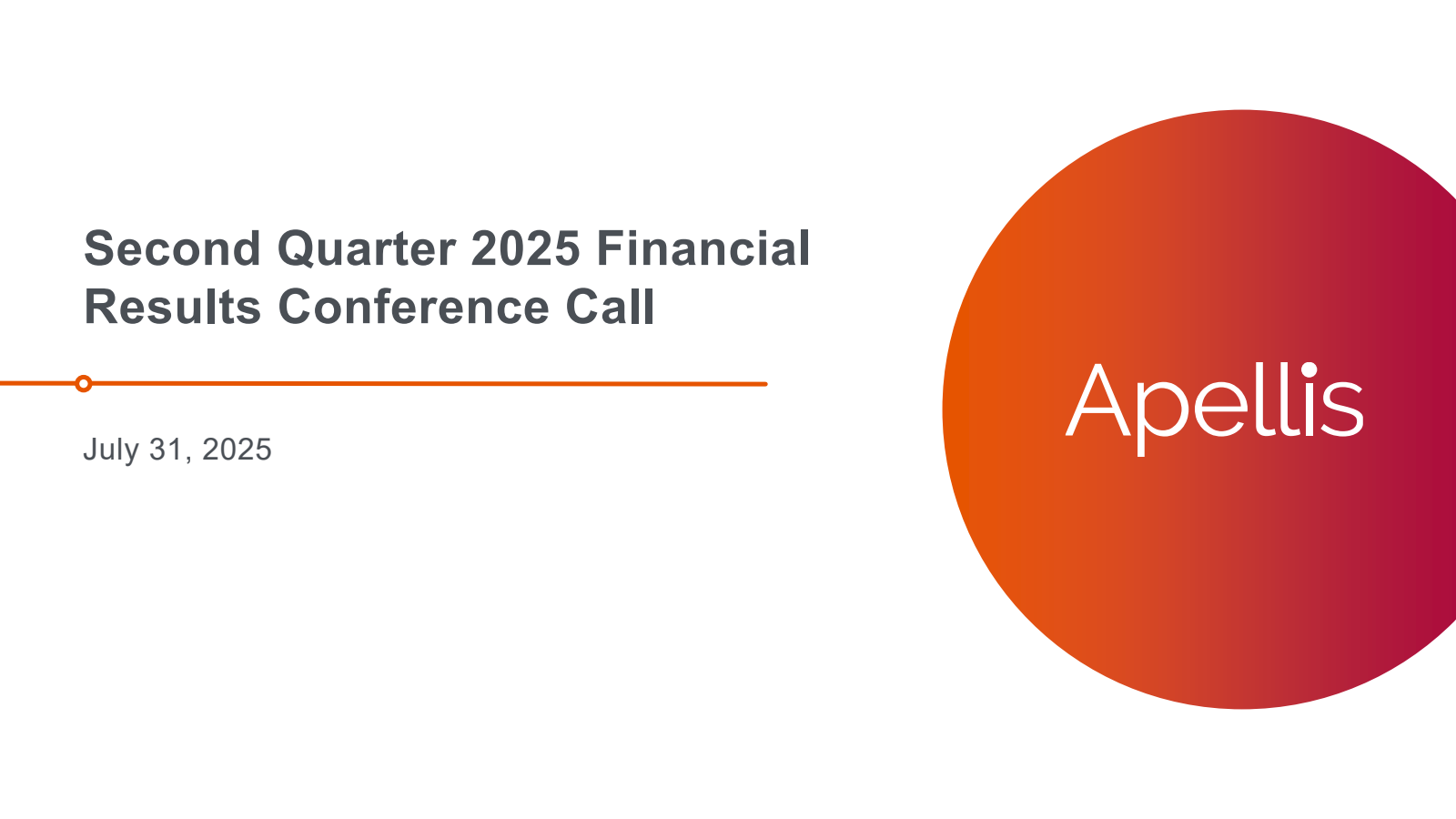 Second Quarter 2025 Financial Results Conference Call

July 31, 2025

Apellis